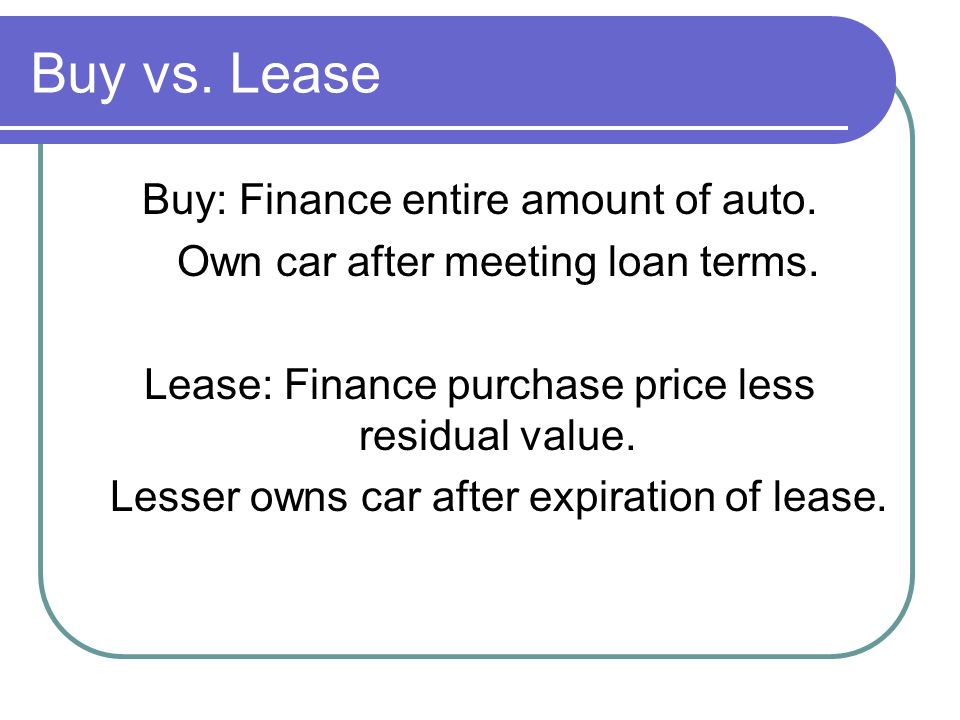 Buy vs. Lease

Buy: Finance entire amount of auto.
Own car after meeting loan terms.

Lease: Finance purchase price less residual value.
Lesser owns car after expiration of lease.